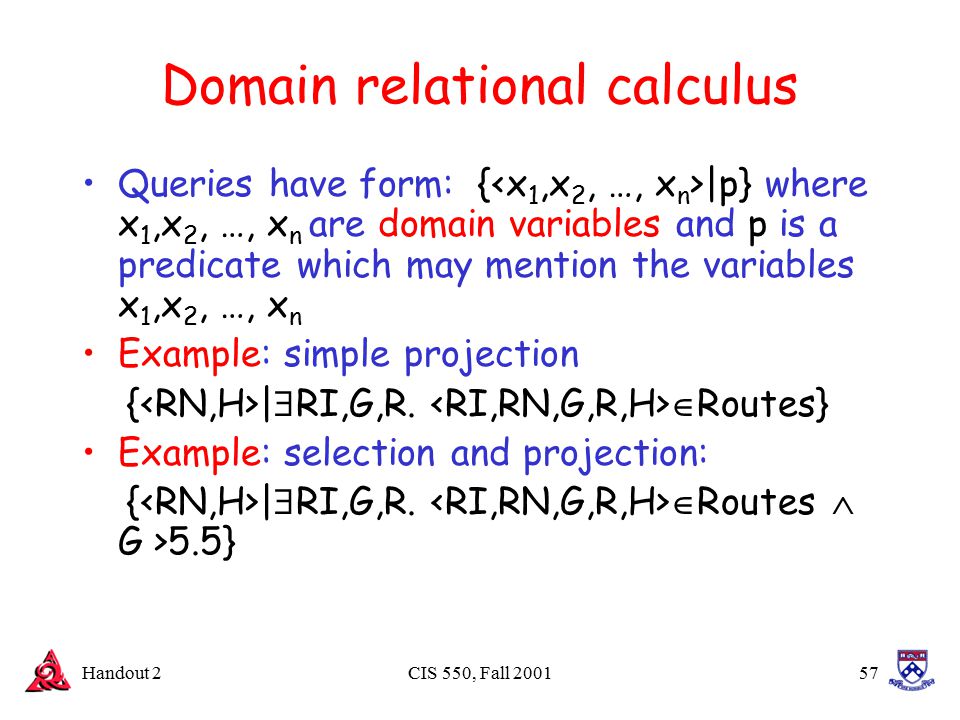 Domain relational calculus

• Queries have form: $\{<x_1,x_2, \ldots, x_n>|p\}$ where $x_1,x_2, \ldots, x_n$ are domain variables and p is a predicate which may mention the variables $x_1,x_2, \ldots, x_n$

• Example: simple projection

$\{<RN,H>|\exists RI,G,R. <RI,RN,G,R,H>\in Routes\}$

• Example: selection and projection:

$\{<RN,H>|\exists RI,G,R. <RI,RN,G,R,H>\in Routes \wedge G >5.5\}$

Handout 2

CIS 550, Fall 2001

57